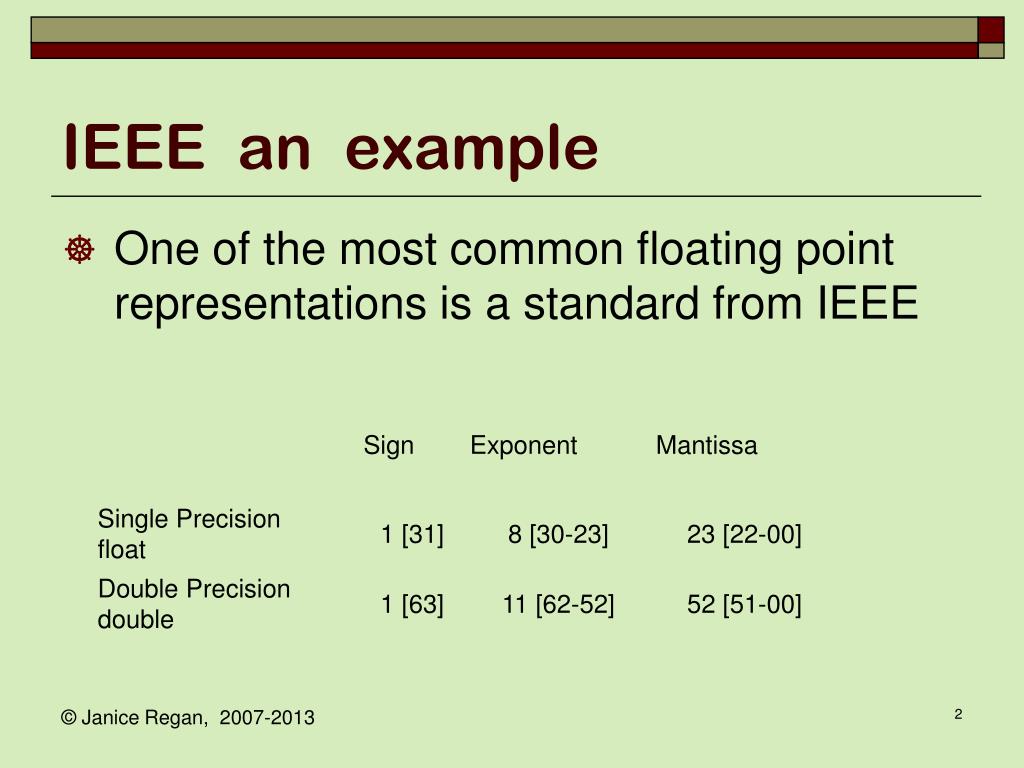 IEEE an example

One of the most common floating point representations is a standard from IEEE

| | Sign | Exponent | Mantissa |
|---|---|---|---|
| Single Precision float | 1 [31] | 8 [30-23] | 23 [22-00] |
| Double Precision double | 1 [63] | 11 [62-52] | 52 [51-00] |

© Janice Regan, 2007-2013

2